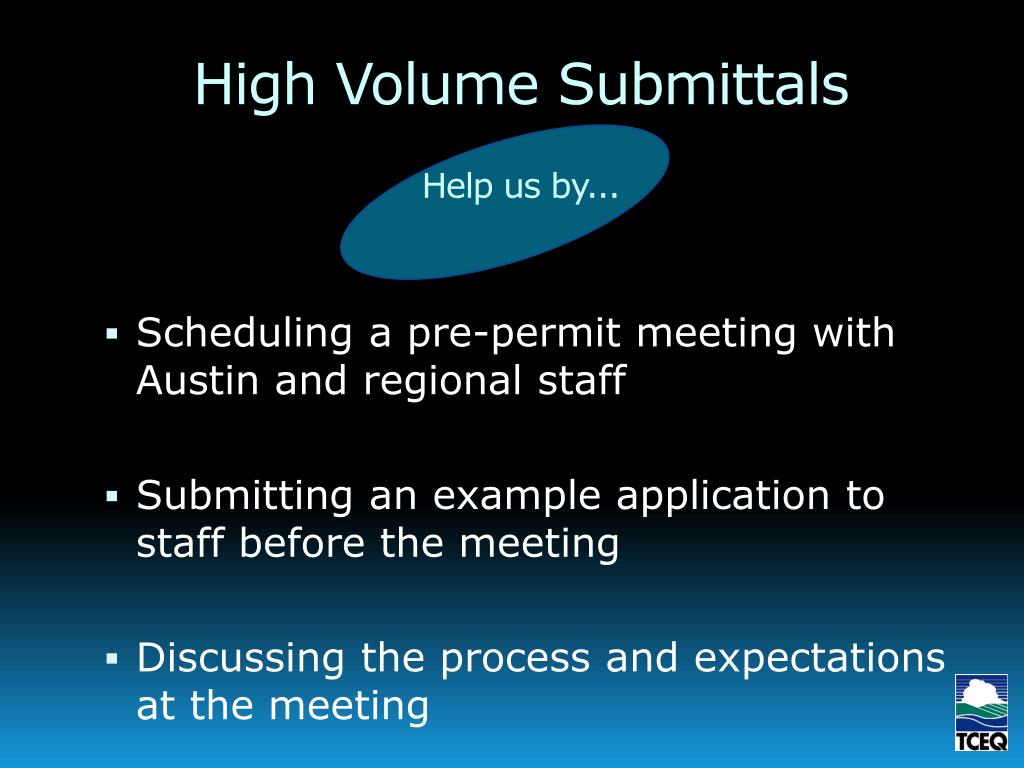 High Volume Submittals

Help us by...

▪ Scheduling a pre-permit meeting with Austin and regional staff

▪ Submitting an example application to staff before the meeting

▪ Discussing the process and expectations at the meeting

TCEQ